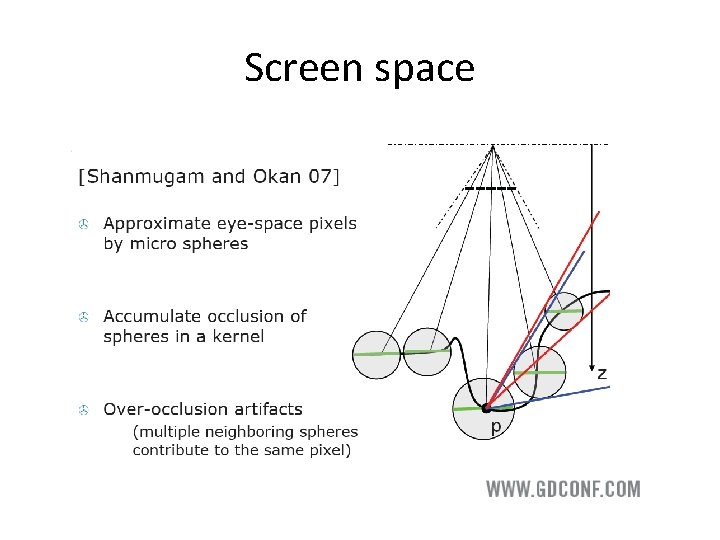 Screen space

[Shanmugam and Okan 07]

Approximate eye-space pixels by micro spheres

Accumulate occlusion of spheres in a kernel

Over-occlusion artifacts
(multiple neighboring spheres contribute to the same pixel)

z

p

WWW.GDCONF.COM